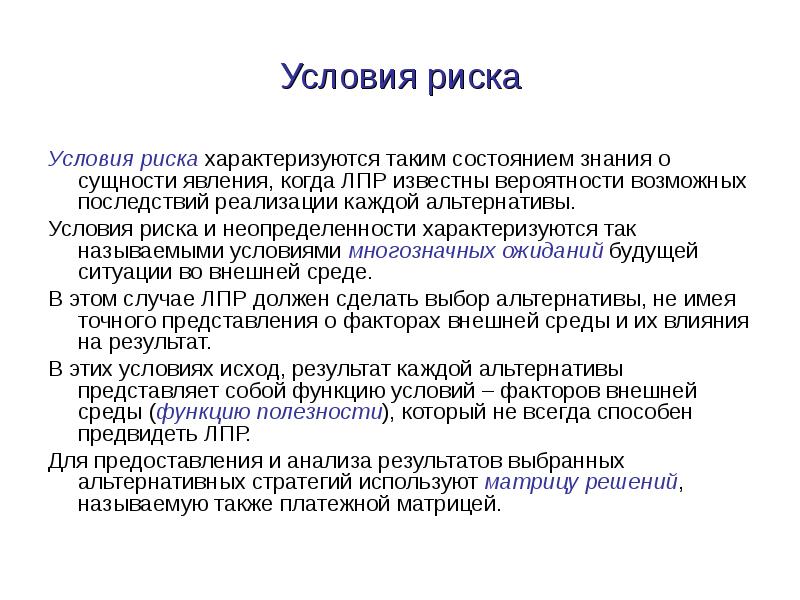 Условия риска

Условия риска характеризуются таким состоянием знания о сущности явления, когда ЛПР известны вероятности возможных последствий реализации каждой альтернативы.

Условия риска и неопределенности характеризуются так называемыми условиями многозначных ожиданий будущей ситуации во внешней среде.

В этом случае ЛПР должен сделать выбор альтернативы, не имея точного представления о факторах внешней среды и их влияния на результат.

В этих условиях исход, результат каждой альтернативы представляет собой функцию условий – факторов внешней среды (функцию полезности), который не всегда способен предвидеть ЛПР.

Для предоставления и анализа результатов выбранных альтернативных стратегий используют матрицу решений, называемую также платежной матрицей.